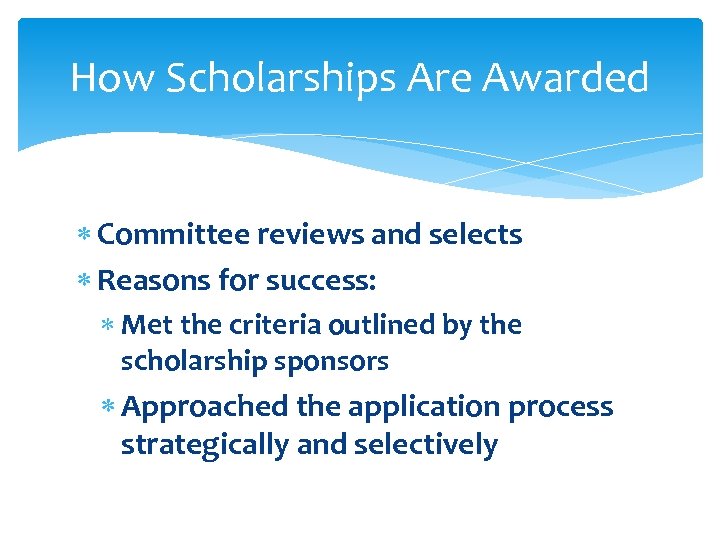 How Scholarships Are Awarded

* Committee reviews and selects
* Reasons for success:
  * Met the criteria outlined by the scholarship sponsors
  * Approached the application process strategically and selectively